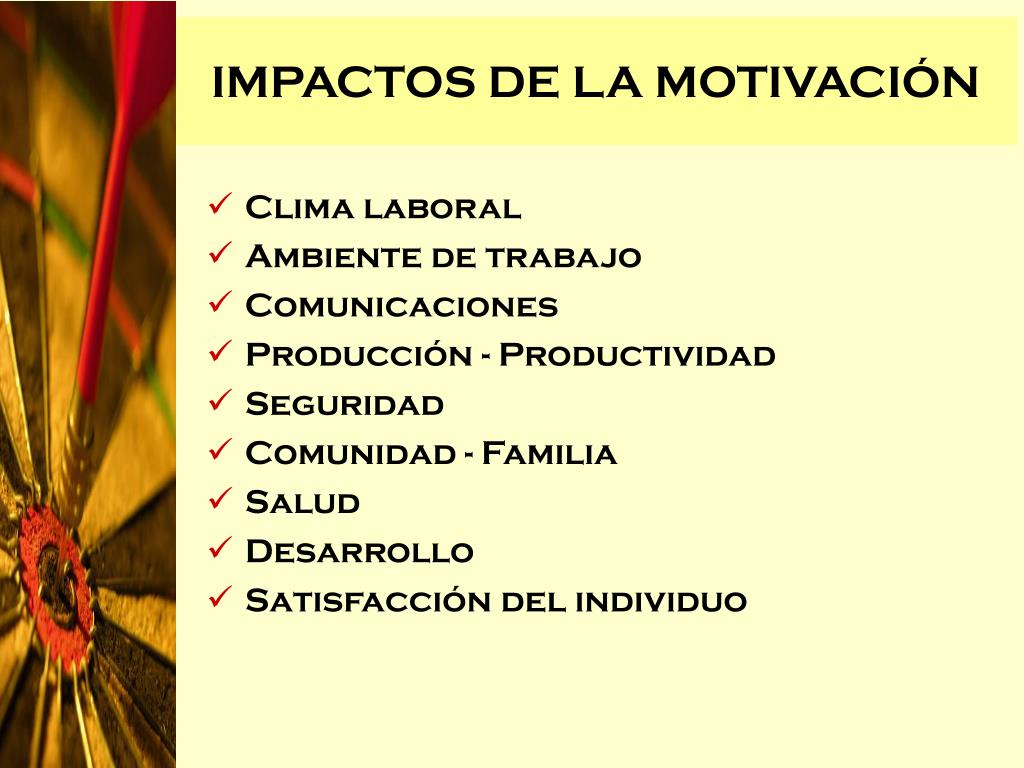 IMPACTOS DE LA MOTIVACIÓN

✓ Clima laboral
✓ Ambiente de trabajo
✓ Comunicaciones
✓ Producción - Productividad
✓ Seguridad
✓ Comunidad - Familia
✓ Salud
✓ Desarrollo
✓ Satisfacción del individuo